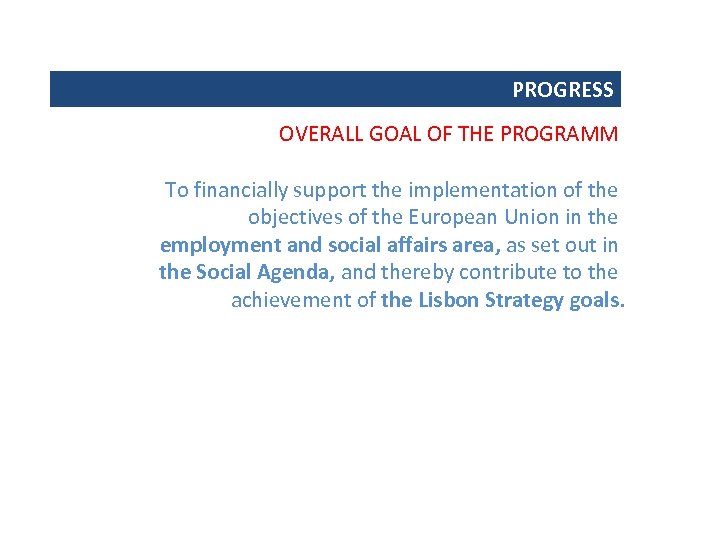 PROGRESS

OVERALL GOAL OF THE PROGRAMM

To financially support the implementation of the objectives of the European Union in the employment and social affairs area, as set out in the Social Agenda, and thereby contribute to the achievement of the Lisbon Strategy goals.